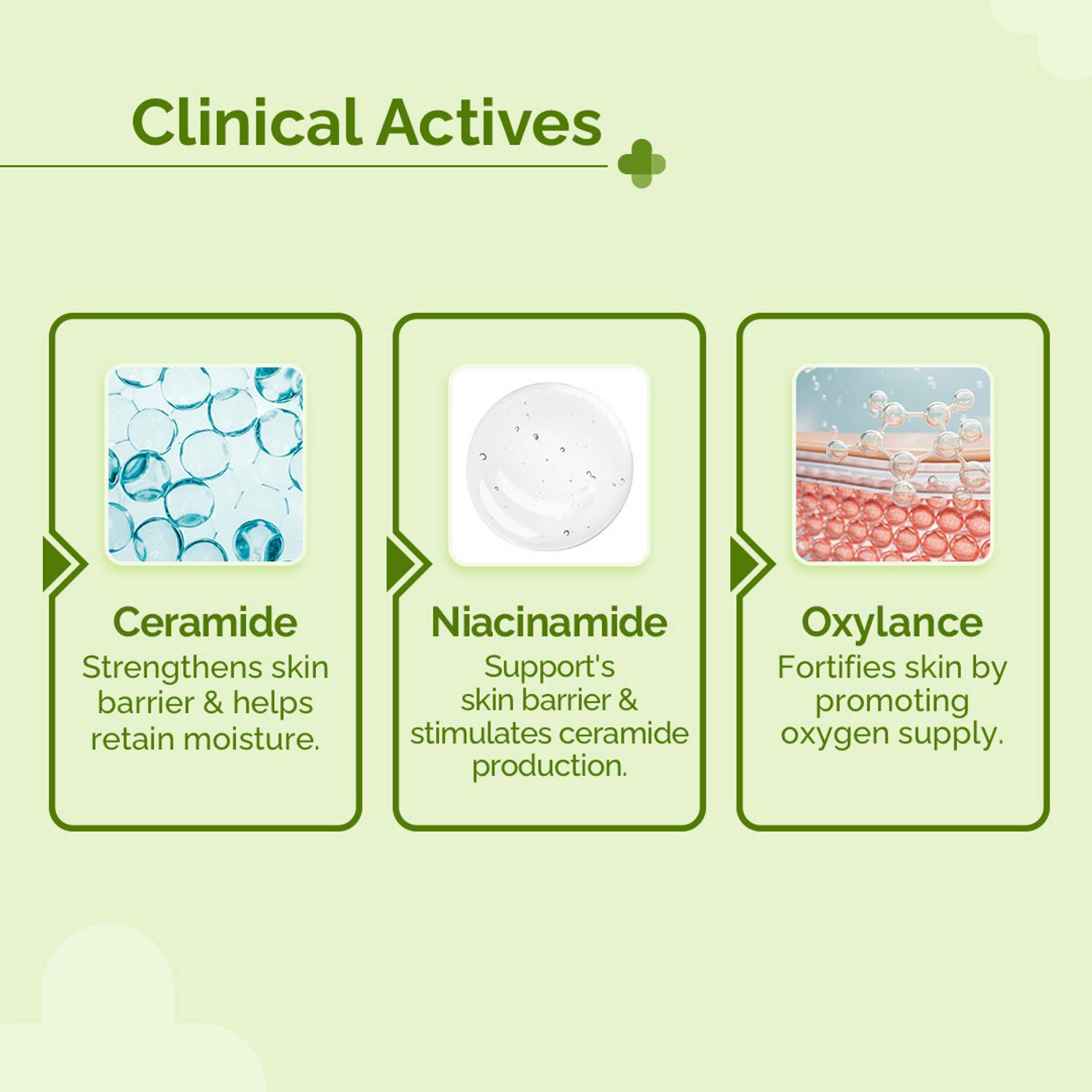 Clinical Actives

Ceramide
Strengthens skin barrier & helps retain moisture.

Niacinamide
Support's skin barrier & stimulates ceramide production.

Oxylance
Fortifies skin by promoting oxygen supply.